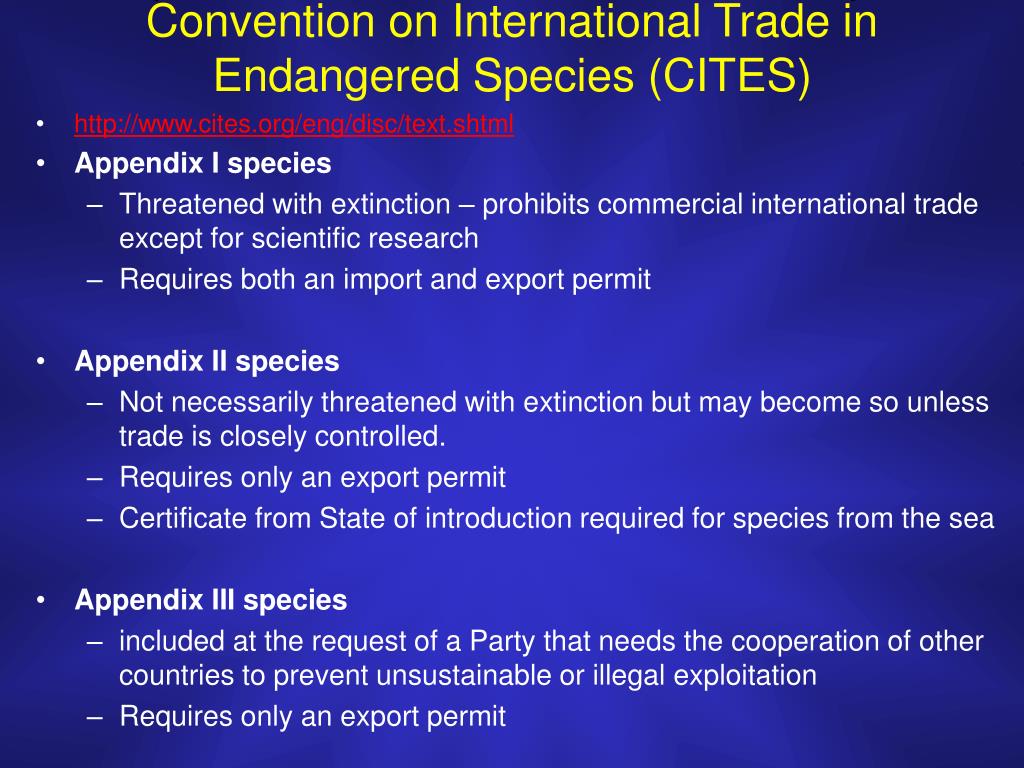 Convention on International Trade in Endangered Species (CITES)

• http://www.cites.org/eng/disc/text.shtml
• Appendix I species
– Threatened with extinction – prohibits commercial international trade except for scientific research
– Requires both an import and export permit

• Appendix II species
– Not necessarily threatened with extinction but may become so unless trade is closely controlled.
– Requires only an export permit
– Certificate from State of introduction required for species from the sea

• Appendix III species
– included at the request of a Party that needs the cooperation of other countries to prevent unsustainable or illegal exploitation
– Requires only an export permit